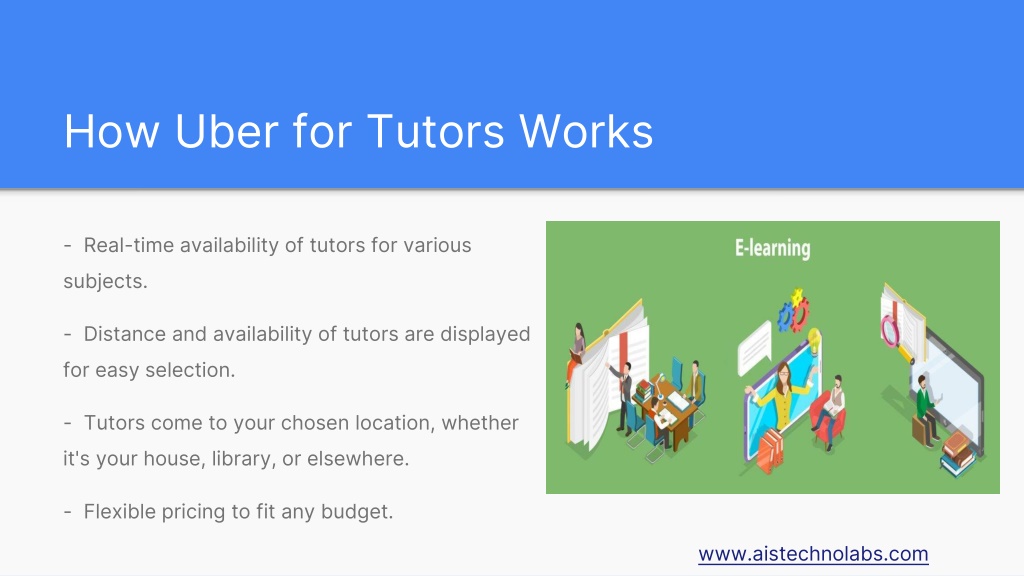 How Uber for Tutors Works

- Real-time availability of tutors for various subjects.

- Distance and availability of tutors are displayed for easy selection.

- Tutors come to your chosen location, whether it's your house, library, or elsewhere.

- Flexible pricing to fit any budget.

E-learning

www.aistechnolabs.com